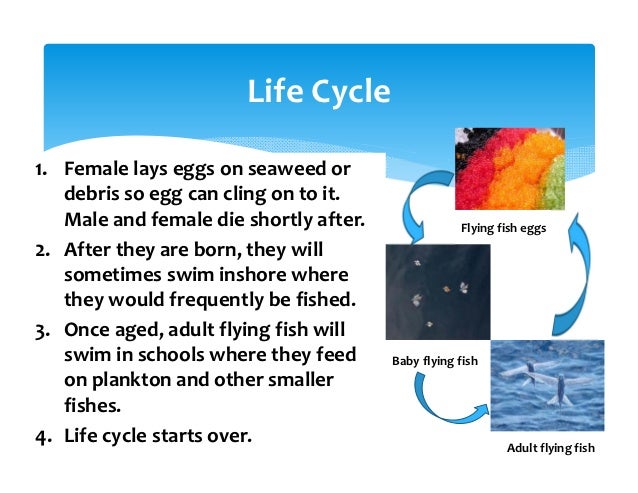 Life Cycle

1. Female lays eggs on seaweed or debris so egg can cling on to it. Male and female die shortly after.
2. After they are born, they will sometimes swim inshore where they would frequently be fished.
3. Once aged, adult flying fish will swim in schools where they feed on plankton and other smaller fishes.
4. Life cycle starts over.

Flying fish eggs

Baby flying fish

Adult flying fish